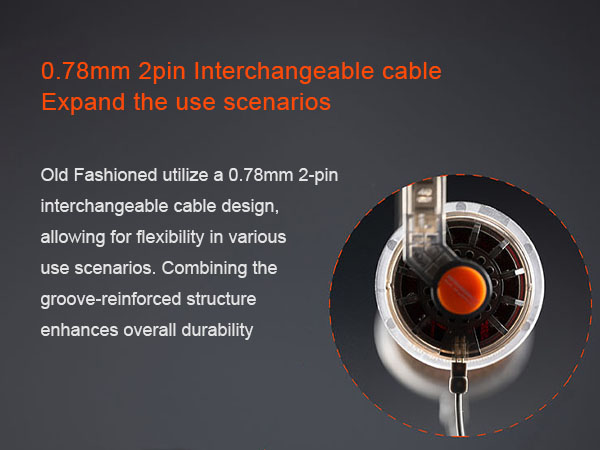 0.78mm 2pin Interchangeable cable
Expand the use scenarios

Old Fashioned utilize a 0.78mm 2-pin interchangeable cable design, allowing for flexibility in various use scenarios. Combining the groove-reinforced structure enhances overall durability